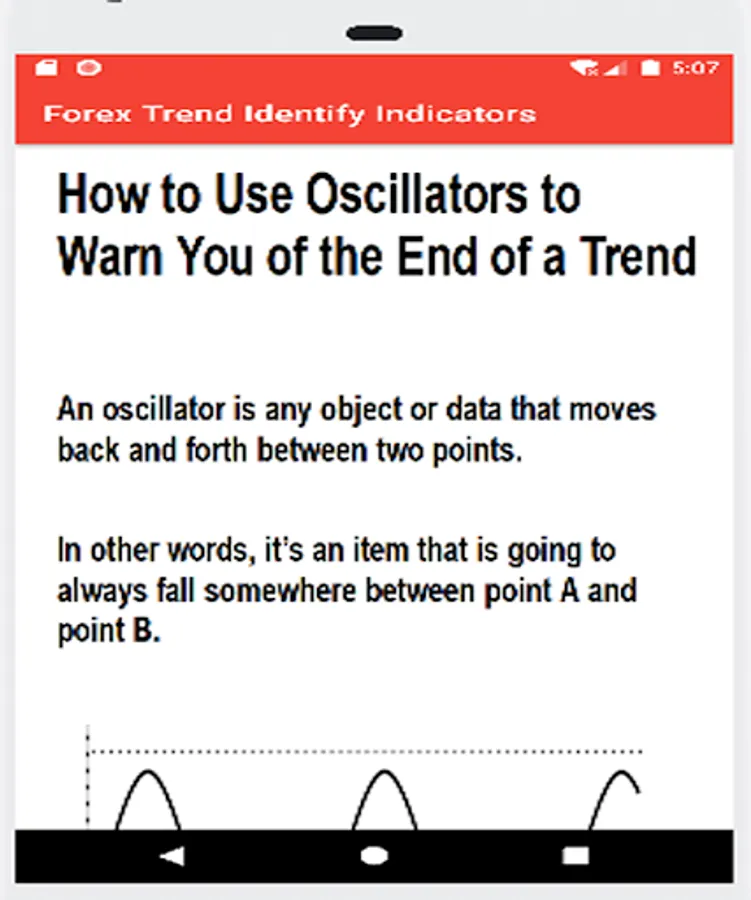 5:07

Forex Trend Identify Indicators

How to Use Oscillators to Warn You of the End of a Trend

An oscillator is any object or data that moves back and forth between two points.

In other words, it's an item that is going to always fall somewhere between point A and point B.